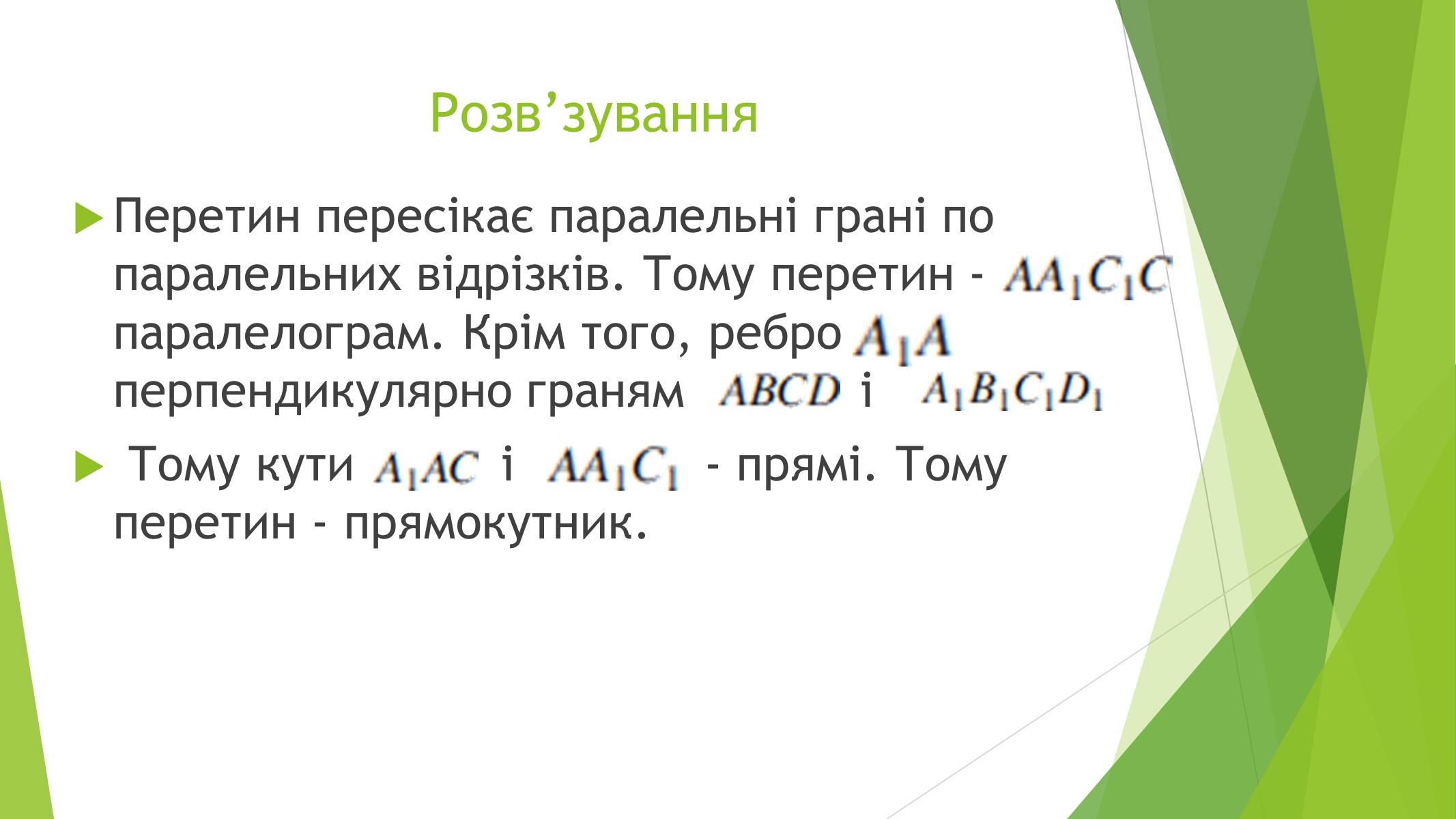 Розв’зування

Перетин пересікає паралельні грані по паралельних відрізків. Тому перетин - $AA_1C_1C$ паралелограм. Крім того, ребро $A_1A$ перпендикулярно граням $ABCD$ і $A_1B_1C_1D_1$

Тому кути $A_1AC$ і $AA_1C_1$ - прямі. Тому перетин - прямокутник.